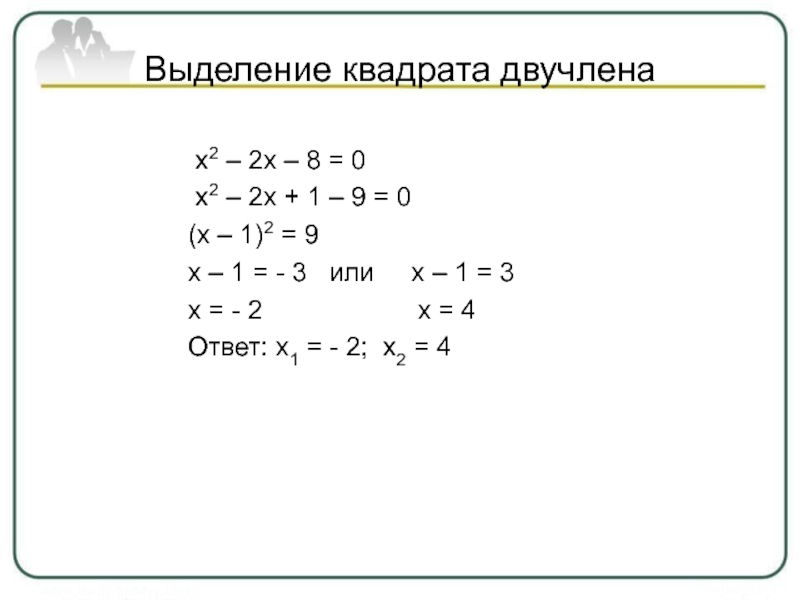 Выделение квадрата двучлена

$x^2 – 2x – 8 = 0$
$x^2 – 2x + 1 – 9 = 0$
$(x – 1)^2 = 9$
$x – 1 = - 3$ или $x – 1 = 3$
$x = - 2$ $x = 4$
Ответ: $x_1 = - 2$; $x_2 = 4$